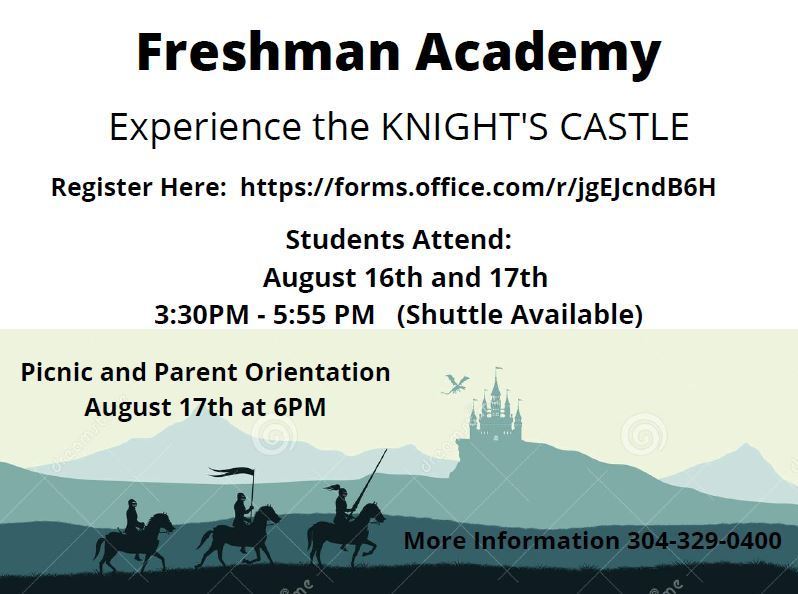 Freshman Academy

Experience the KNIGHT'S CASTLE

Register Here: https://forms.office.com/r/jgEJcndB6H

Students Attend:
August 16th and 17th
3:30PM - 5:55 PM (Shuttle Available)

Picnic and Parent Orientation
August 17th at 6PM

More Information 304-329-0400